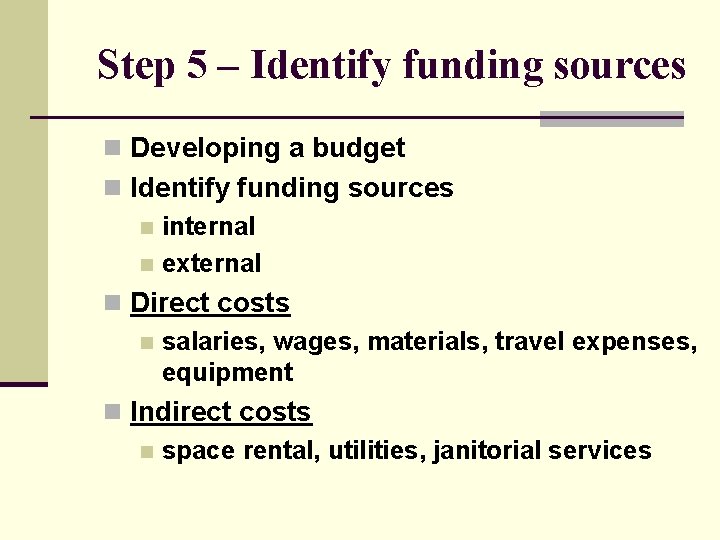 Step 5 – Identify funding sources

- Developing a budget
- Identify funding sources
  - internal
  - external
- Direct costs
  - salaries, wages, materials, travel expenses, equipment
- Indirect costs
  - space rental, utilities, janitorial services